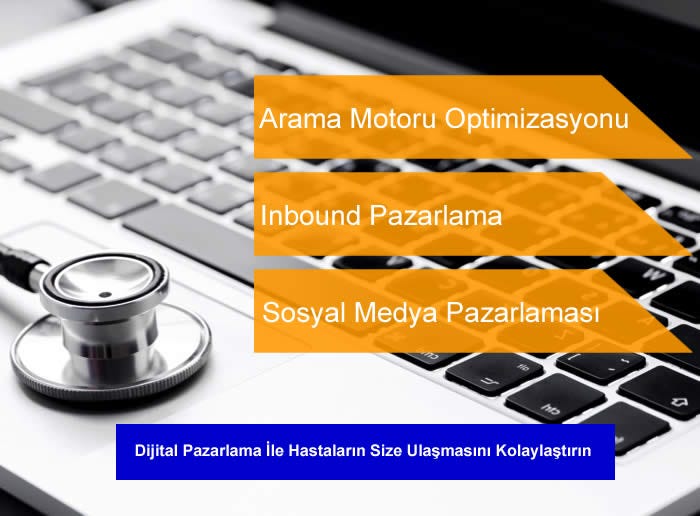 Arama Motoru Optimizasyonu

Inbound Pazarlama

Sosyal Medya Pazarlaması

Dijital Pazarlama İle Hastaların Size Ulaşmasını Kolaylaştırın